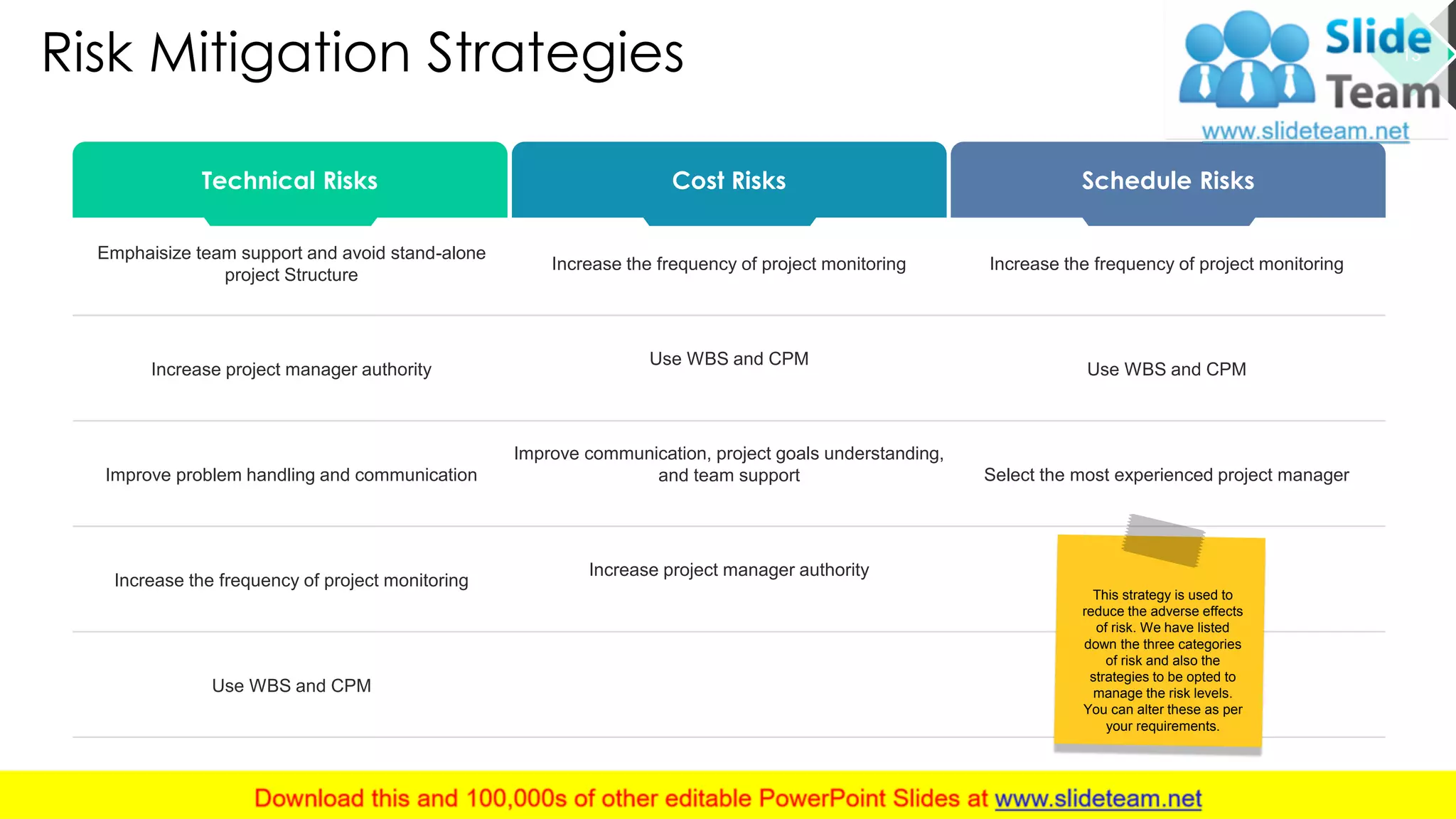 Risk Mitigation Strategies

Slide Team
www.slideteam.net

| Technical Risks | Cost Risks | Schedule Risks |
|---|---|---|
| Emphaisize team support and avoid stand-alone project Structure | Increase the frequency of project monitoring | Increase the frequency of project monitoring |
| Increase project manager authority | Use WBS and CPM | Use WBS and CPM |
| Improve problem handling and communication | Improve communication, project goals understanding, and team support | Select the most experienced project manager |
| Increase the frequency of project monitoring | Increase project manager authority | |
| Use WBS and CPM | | |

This strategy is used to reduce the adverse effects of risk. We have listed down the three categories of risk and also the strategies to be opted to manage the risk levels. You can alter these as per your requirements.

Download this and 100,000s of other editable PowerPoint Slides at www.slideteam.net